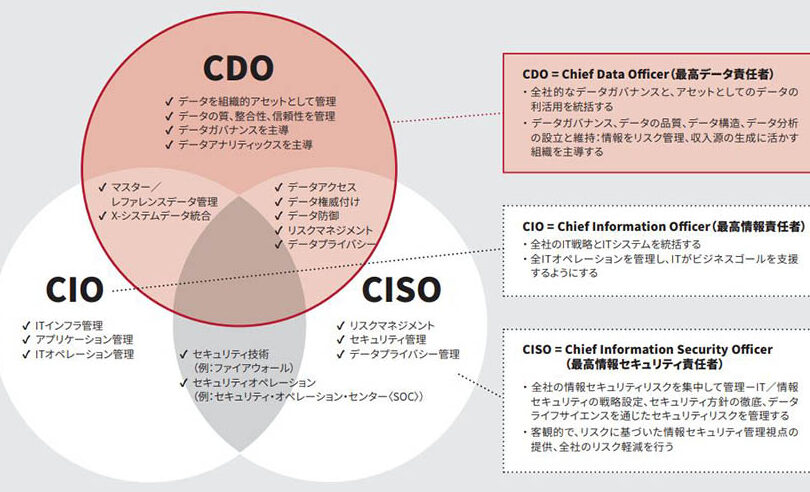 CDO

✓ データを組織的アセットとして管理
✓ データの質、整合性、信頼性を管理
✓ データガバナンスを主導
✓ データアナリティックスを主導

✓ マスター／レファレンスデータ管理
✓ X-システムデータ統合

✓ データアクセス
✓ データ権威付け
✓ データ防御
✓ リスクマネジメント
✓ データプライバシー

CIO

✓ ITインフラ管理
✓ アプリケーション管理
✓ ITオペレーション管理

CISO

✓ リスクマネジメント
✓ セキュリティ管理
✓ データプライバシー管理

✓ セキュリティ技術（例：ファイアウォール）
✓ セキュリティオペレーション（例：セキュリティ・オペレーション・センター〈SOC〉）

CDO = Chief Data Officer（最高データ責任者）
・全社的なデータガバナンスと、アセットとしてのデータの利活用を統括する
・データガバナンス、データの品質、データ構造、データ分析の設立と維持：情報をリスク管理、収入源の生成に活かす組織を主導する

CIO = Chief Information Officer（最高情報責任者）
・全社のIT戦略とITシステムを統括する
・全ITオペレーションを管理し、ITがビジネスゴールを支援するようにする

CISO = Chief Information Security Officer（最高情報セキュリティ責任者）
・全社の情報セキュリティリスクを集中して管理ーIT／情報セキュリティの戦略設定、セキュリティ方針の徹底、データライフサイエンスを通じたセキュリティリスクを管理する
・客観的で、リスクに基づいた情報セキュリティ管理視点の提供、全社のリスク軽減を行う